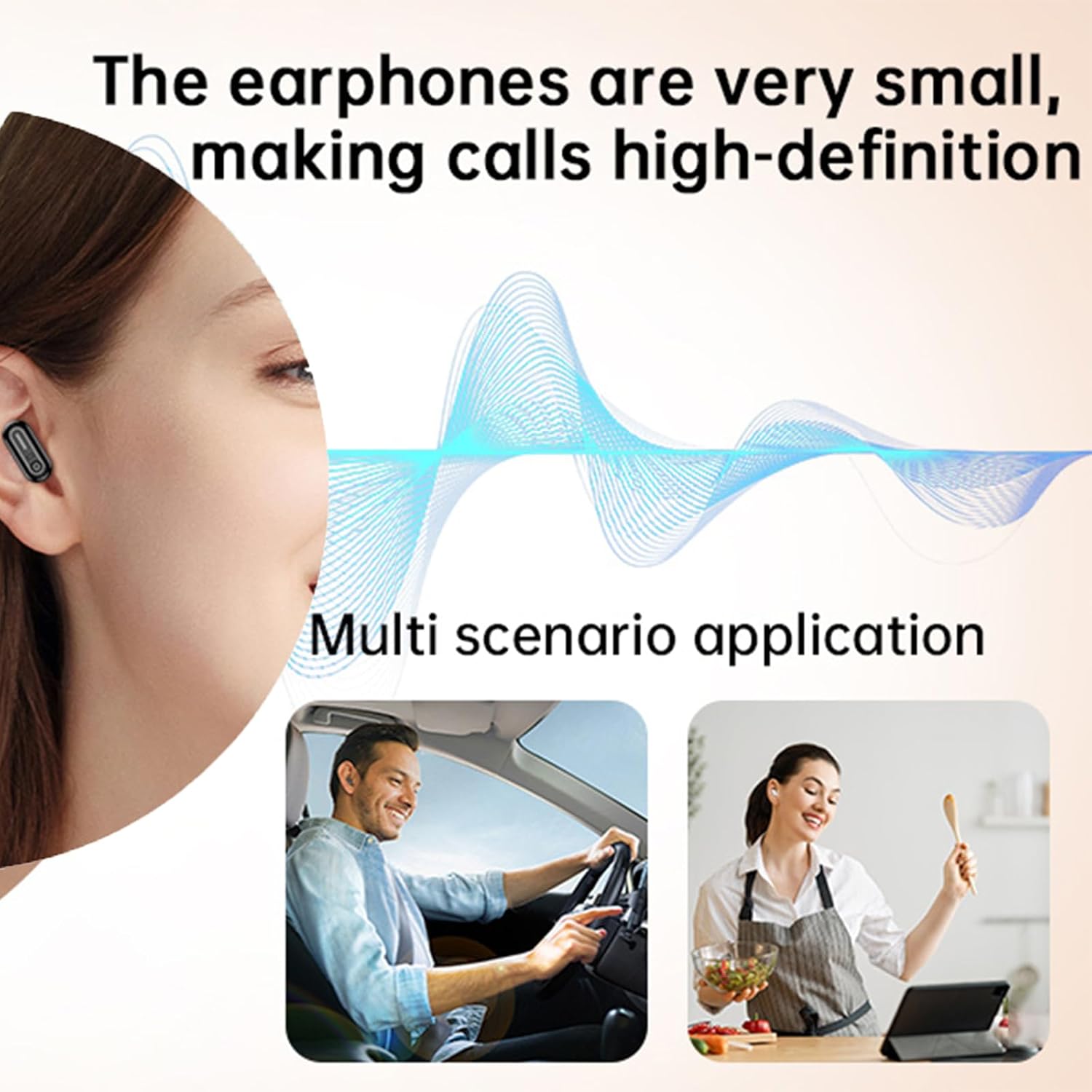 The earphones are very small, making calls high-definition

Multi scenario application